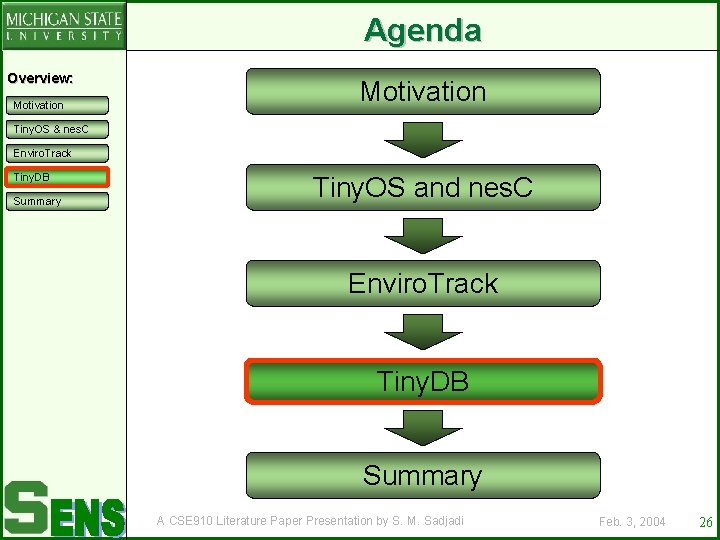 MICHIGAN STATE
UNIVERSITY

Agenda

Overview:
Motivation
TinyOS & nesC
EnviroTrack
TinyDB
Summary

Motivation

TinyOS and nesC

EnviroTrack

TinyDB

Summary

SENS

A CSE910 Literature Paper Presentation by S. M. Sadjadi

Feb. 3, 2004

26